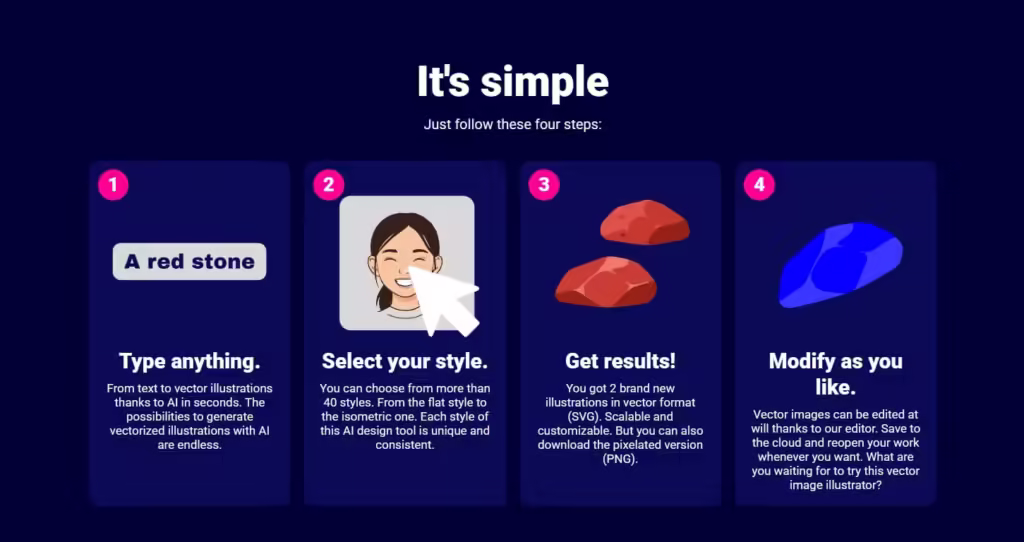 It's simple

Just follow these four steps:

1

A red stone

Type anything.

From text to vector illustrations thanks to AI in seconds. The possibilities to generate vectorized illustrations with AI are endless.

2

Select your style.

You can choose from more than 40 styles. From the flat style to the isometric one. Each style of this AI design tool is unique and consistent.

3

Get results!

You got 2 brand new illustrations in vector format (SVG). Scalable and customizable. But you can also download the pixelated version (PNG).

4

Modify as you like.

Vector images can be edited at will thanks to our editor. Save to the cloud and reopen your work whenever you want. What are you waiting for to try this vector image illustrator?